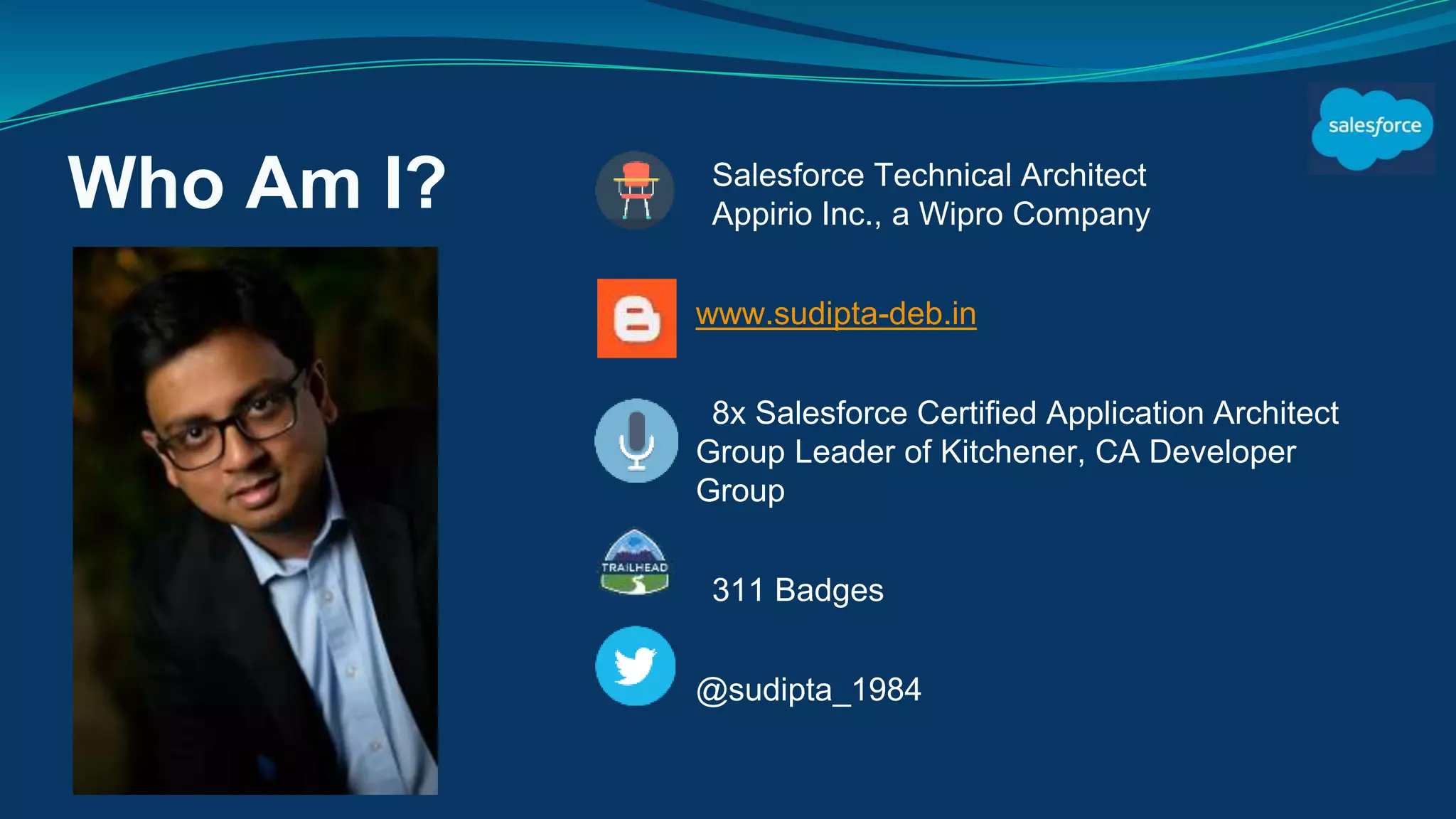 salesforce

Who Am I?

Salesforce Technical Architect
Appirio Inc., a Wipro Company

www.sudipta-deb.in

8x Salesforce Certified Application Architect
Group Leader of Kitchener, CA Developer Group

TRAILHEAD

311 Badges

@sudipta_1984